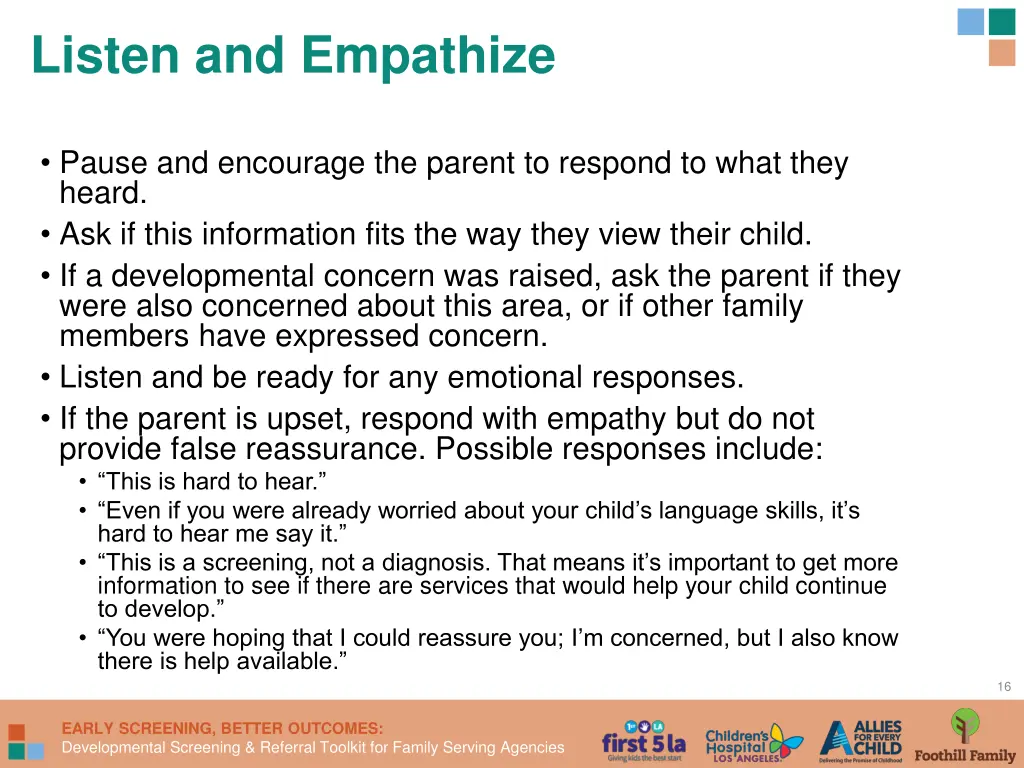 Listen and Empathize

• Pause and encourage the parent to respond to what they heard.
• Ask if this information fits the way they view their child.
• If a developmental concern was raised, ask the parent if they were also concerned about this area, or if other family members have expressed concern.
• Listen and be ready for any emotional responses.
• If the parent is upset, respond with empathy but do not provide false reassurance. Possible responses include:
• “This is hard to hear.”
• “Even if you were already worried about your child’s language skills, it’s hard to hear me say it.”
• “This is a screening, not a diagnosis. That means it’s important to get more information to see if there are services that would help your child continue to develop.”
• “You were hoping that I could reassure you; I’m concerned, but I also know there is help available.”

16

EARLY SCREENING, BETTER OUTCOMES:
Developmental Screening & Referral Toolkit for Family Serving Agencies

first 5 la
Giving kids the best start

Children's Hospital LOS ANGELES

ALLIES FOR EVERY CHILD
Delivering the Promise of Childhood

Foothill Family